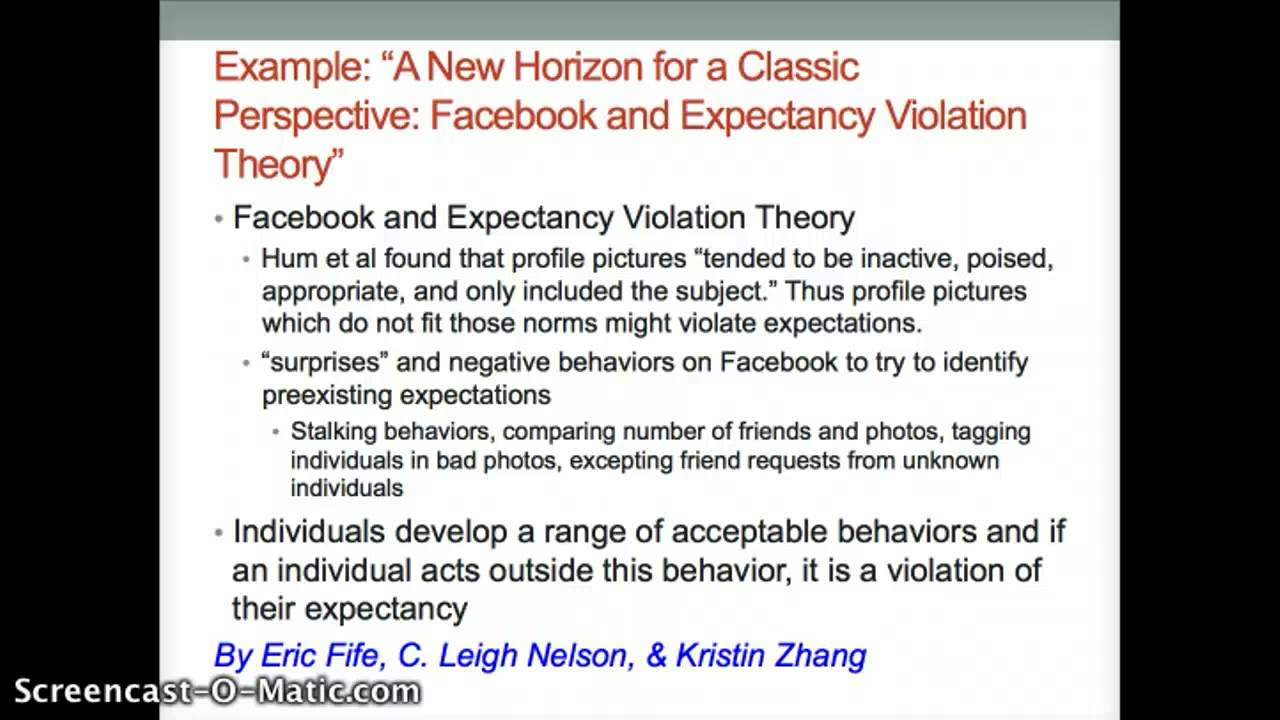 Example: “A New Horizon for a Classic Perspective: Facebook and Expectancy Violation Theory”

• Facebook and Expectancy Violation Theory
  • Hum et al found that profile pictures “tended to be inactive, poised, appropriate, and only included the subject.” Thus profile pictures which do not fit those norms might violate expectations.
  • “surprises” and negative behaviors on Facebook to try to identify preexisting expectations
    • Stalking behaviors, comparing number of friends and photos, tagging individuals in bad photos, excepting friend requests from unknown individuals
• Individuals develop a range of acceptable behaviors and if an individual acts outside this behavior, it is a violation of their expectancy

By Eric Fife, C. Leigh Nelson, & Kristin Zhang

Screencast-O-Matic.com